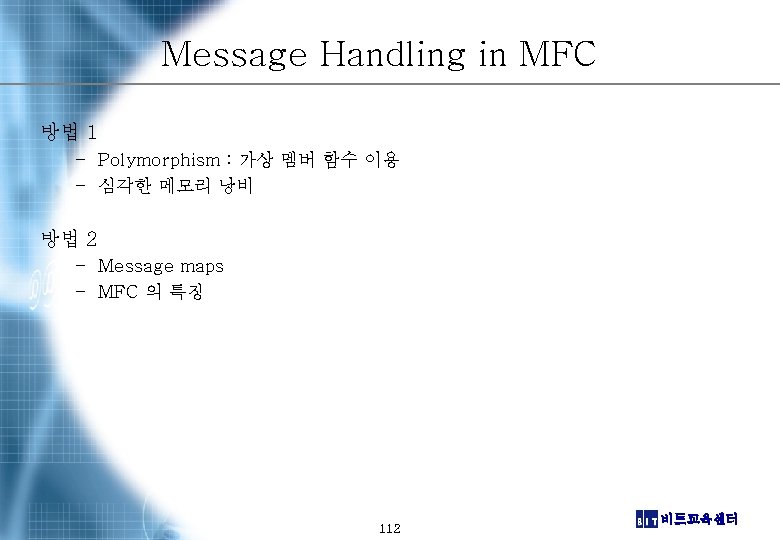 Message Handling in MFC

방법 1
- Polymorphism : 가상 멤버 함수 이용
- 심각한 메모리 낭비

방법 2
- Message maps
- MFC 의 특징

112

BIT 비트교육센터